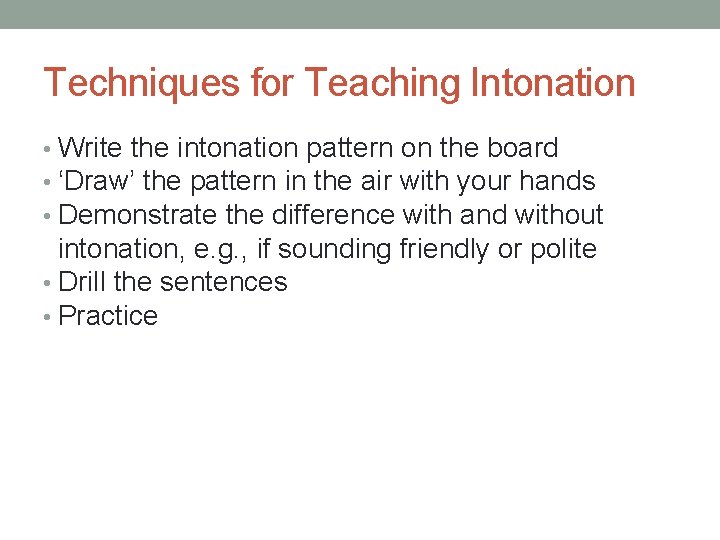 Techniques for Teaching Intonation

• Write the intonation pattern on the board
• ‘Draw’ the pattern in the air with your hands
• Demonstrate the difference with and without intonation, e.g., if sounding friendly or polite
• Drill the sentences
• Practice